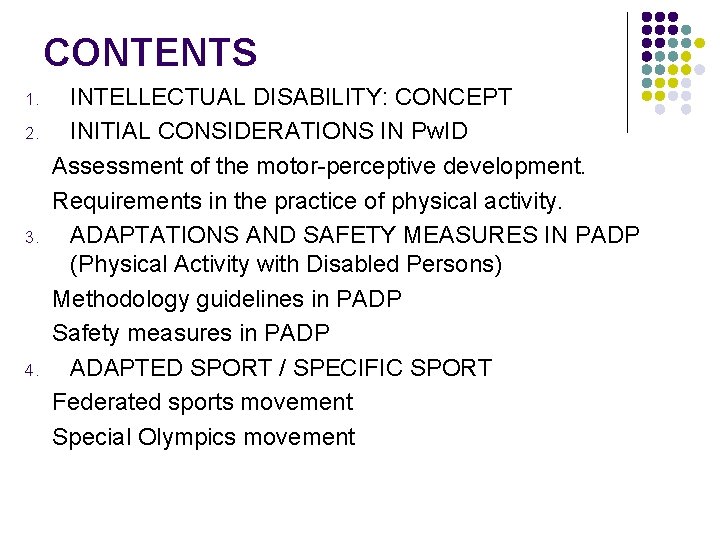 CONTENTS

1. INTELLECTUAL DISABILITY: CONCEPT
2. INITIAL CONSIDERATIONS IN PwID

Assessment of the motor-perceptive development.

Requirements in the practice of physical activity.

3. ADAPTATIONS AND SAFETY MEASURES IN PADP (Physical Activity with Disabled Persons)

Methodology guidelines in PADP

Safety measures in PADP

4. ADAPTED SPORT / SPECIFIC SPORT

Federated sports movement

Special Olympics movement